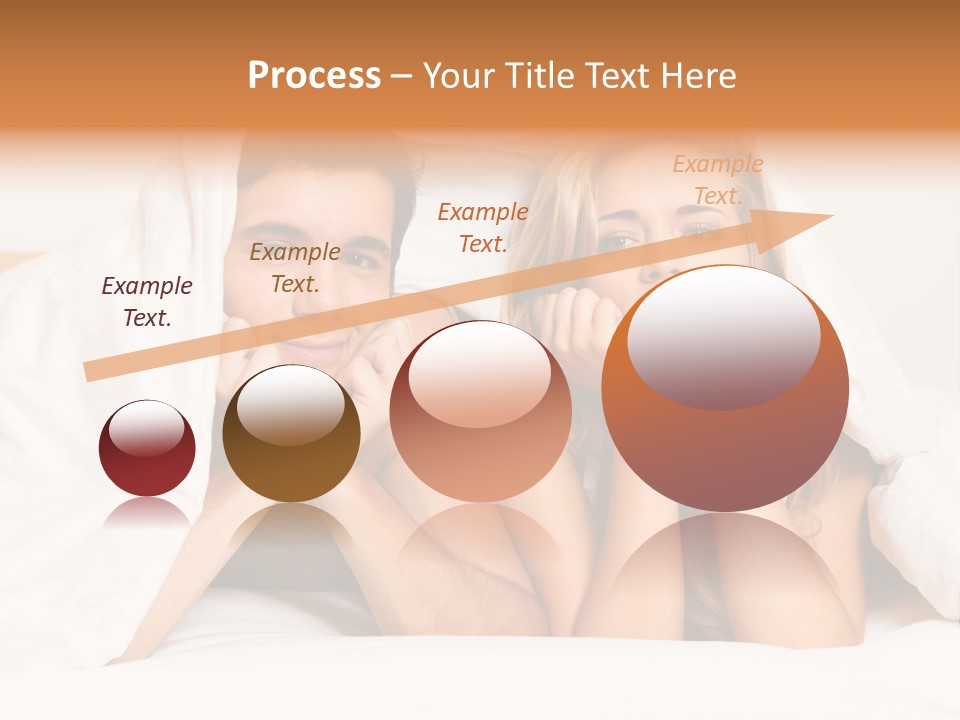 Process – Your Title Text Here

Example Text.

Example Text.

Example Text.

Example Text.